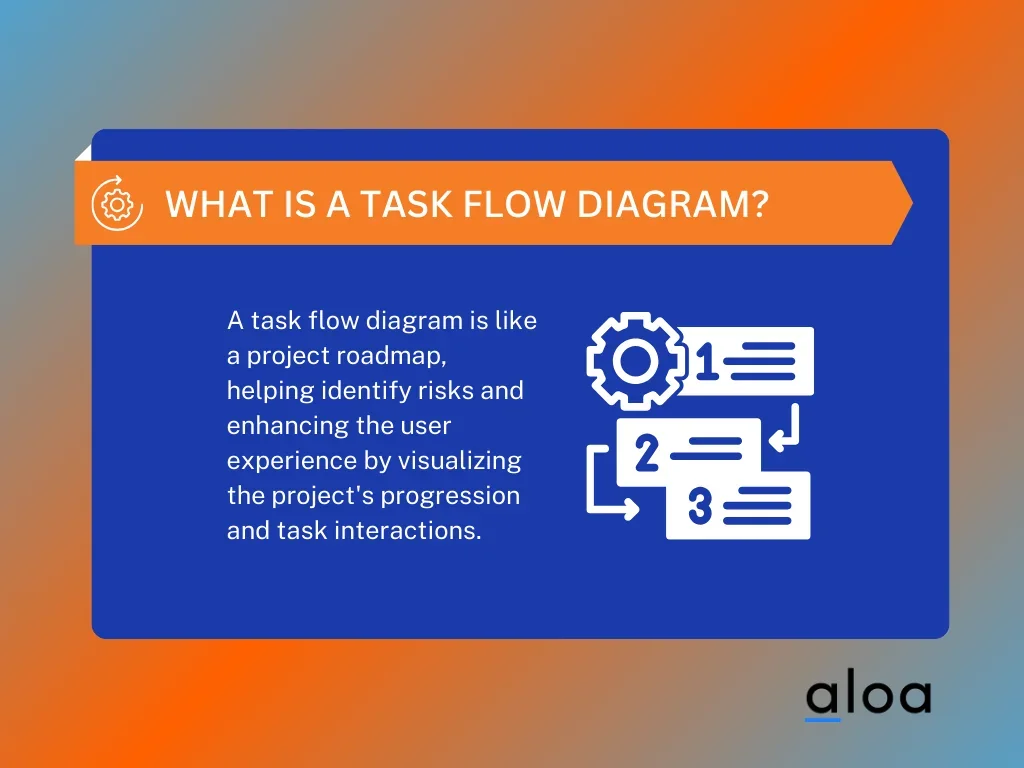 WHAT IS A TASK FLOW DIAGRAM?

A task flow diagram is like a project roadmap, helping identify risks and enhancing the user experience by visualizing the project's progression and task interactions.

1

2

3

aloa